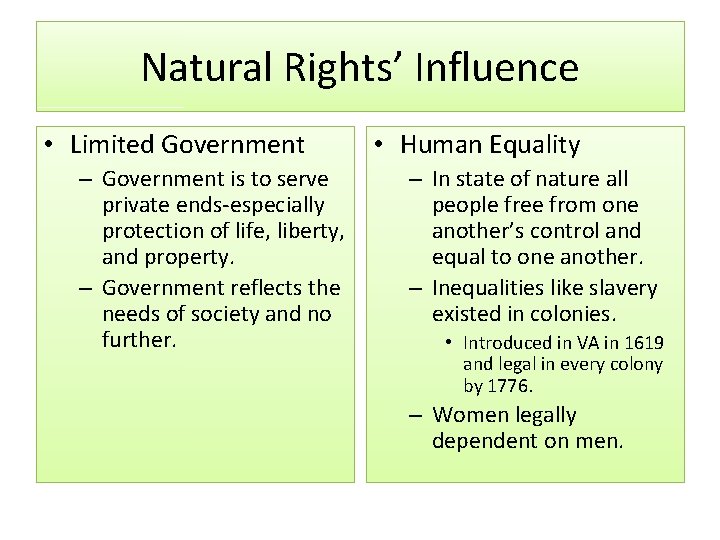 Natural Rights' Influence

• Limited Government
 – Government is to serve private ends-especially protection of life, liberty, and property.
 – Government reflects the needs of society and no further.

• Human Equality
 – In state of nature all people free from one another's control and equal to one another.
 – Inequalities like slavery existed in colonies.
  • Introduced in VA in 1619 and legal in every colony by 1776.
 – Women legally dependent on men.